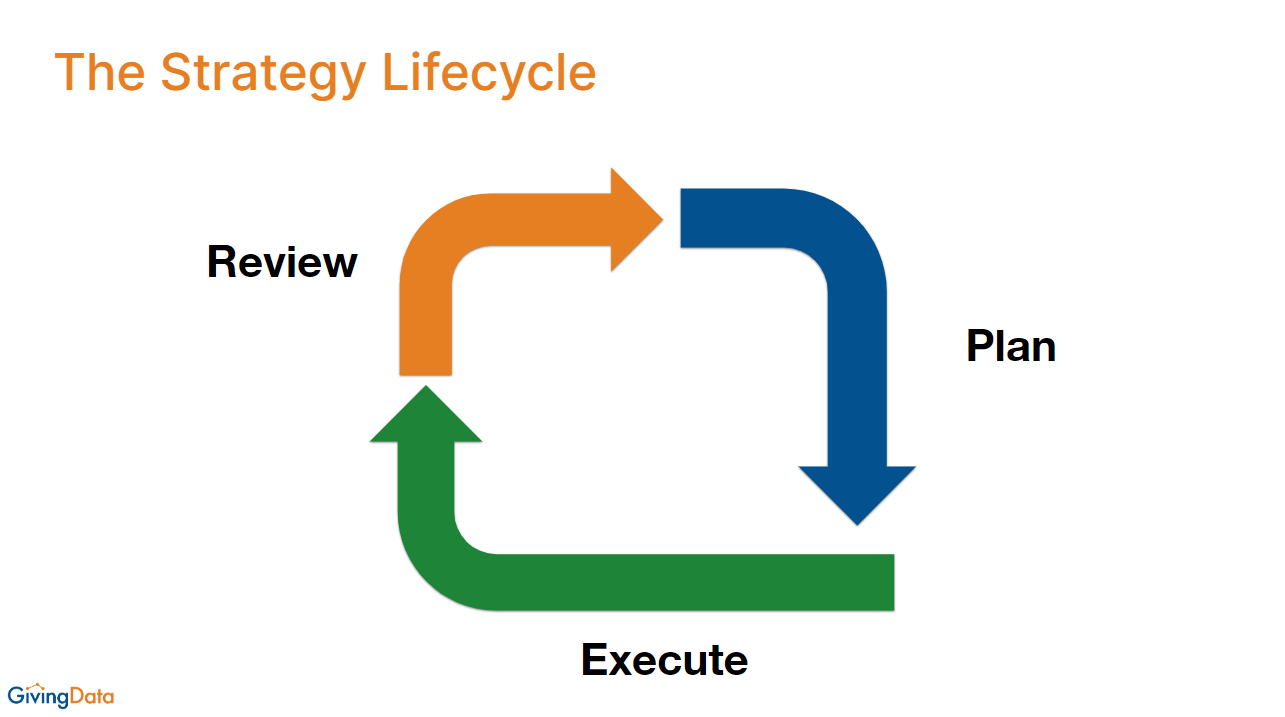 The Strategy Lifecycle

Review

Plan

Execute

GivingData